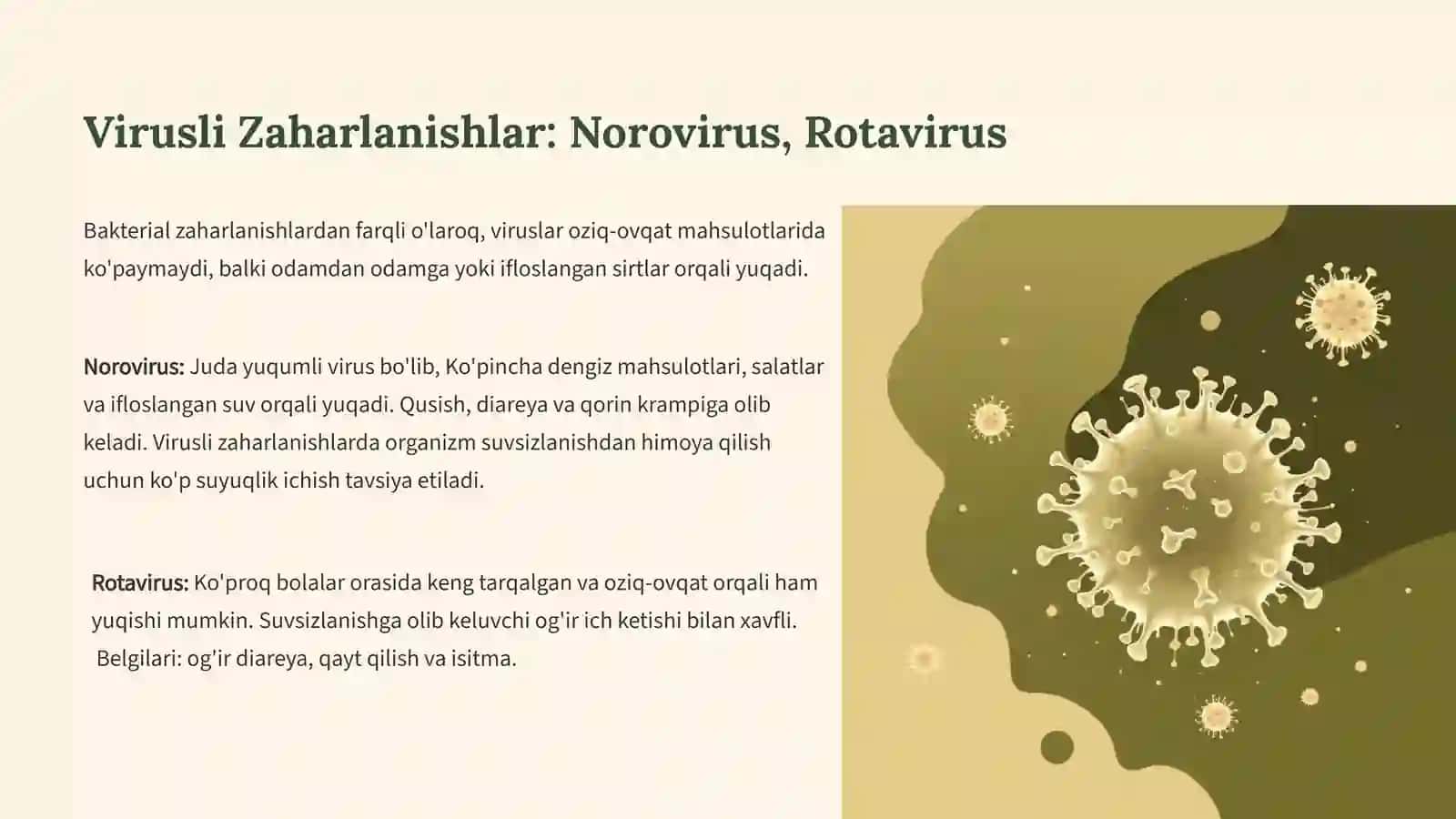 Virusli Zaharlanishlar: Norovirus, Rotavirus

Bakterial zaharlanishlardan farqli o'laroq, viruslar oziq-ovqat mahsulotlarida ko'paymaydi, balki odamdan odamga yoki ifloslangan sirtlar orqali yuqadi.

Norovirus: Juda yuqumli virus bo'lib, Ko'pincha dengiz mahsulotlari, salatlar va ifloslangan suv orqali yuqadi. Qusish, diareya va qorin krampiga olib keladi. Virusli zaharlanishlarda organizm suvsizlanishdan himoya qilish uchun ko'p suyuqlik ichish tavsiya etiladi.

Rotavirus: Ko'proq bolalar orasida keng tarqalgan va oziq-ovqat orqali ham yuqishi mumkin. Suvsizlanishga olib keluvchi og'ir ich ketishi bilan xavfli. Belgilari: og'ir diareya, qayt qilish va isitma.